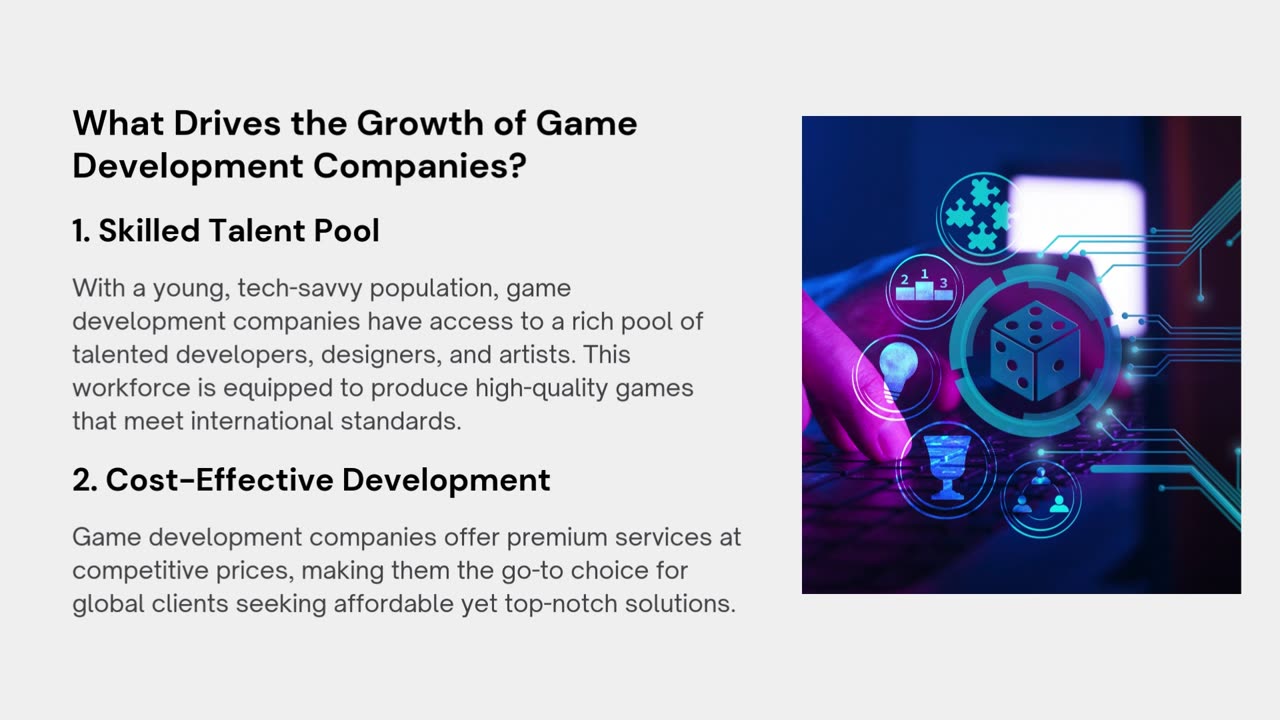 What Drives the Growth of Game Development Companies?

1. Skilled Talent Pool

With a young, tech-savvy population, game development companies have access to a rich pool of talented developers, designers, and artists. This workforce is equipped to produce high-quality games that meet international standards.

2. Cost-Effective Development

Game development companies offer premium services at competitive prices, making them the go-to choice for global clients seeking affordable yet top-notch solutions.

2 1 3